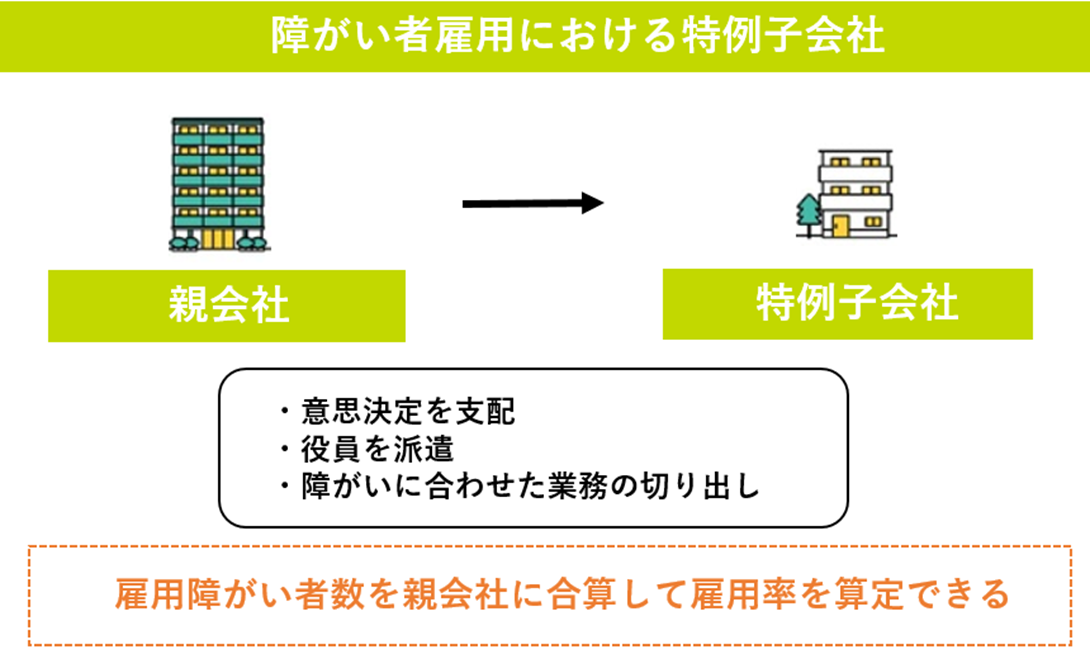 障がい者雇用における特例子会社

親会社

特例子会社

・意思決定を支配
・役員を派遣
・障がいに合わせた業務の切り出し

雇用障がい者数を親会社に合算して雇用率を算定できる